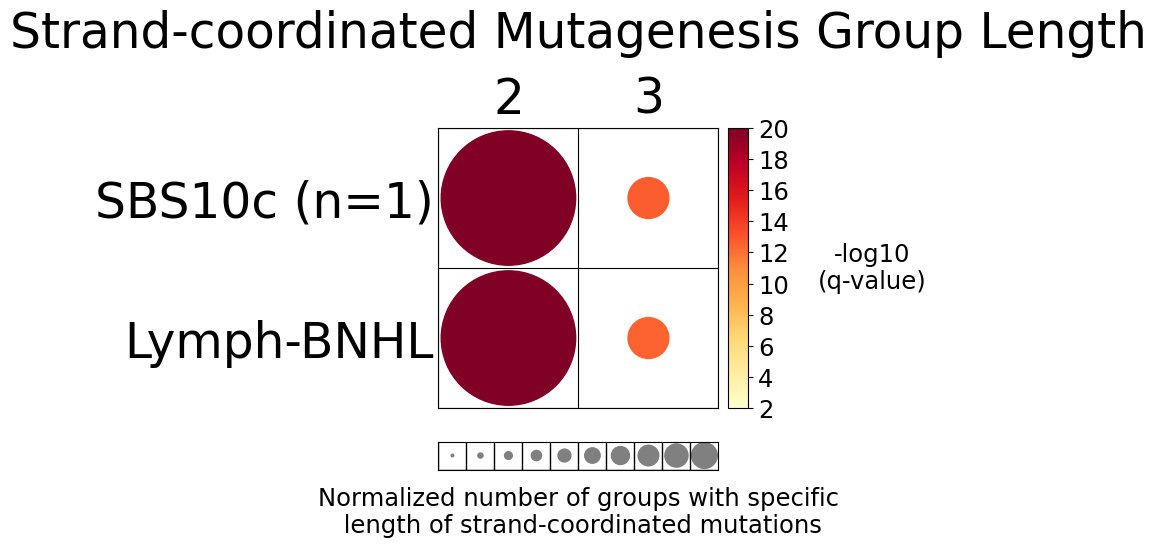 Strand-coordinated Mutagenesis Group Length

2 3

SBS10c (n=1)

Lymph-BNHL

20
18
16
14
12
10
8
6
4
2

-log10
(q-value)

Normalized number of groups with specific length of strand-coordinated mutations